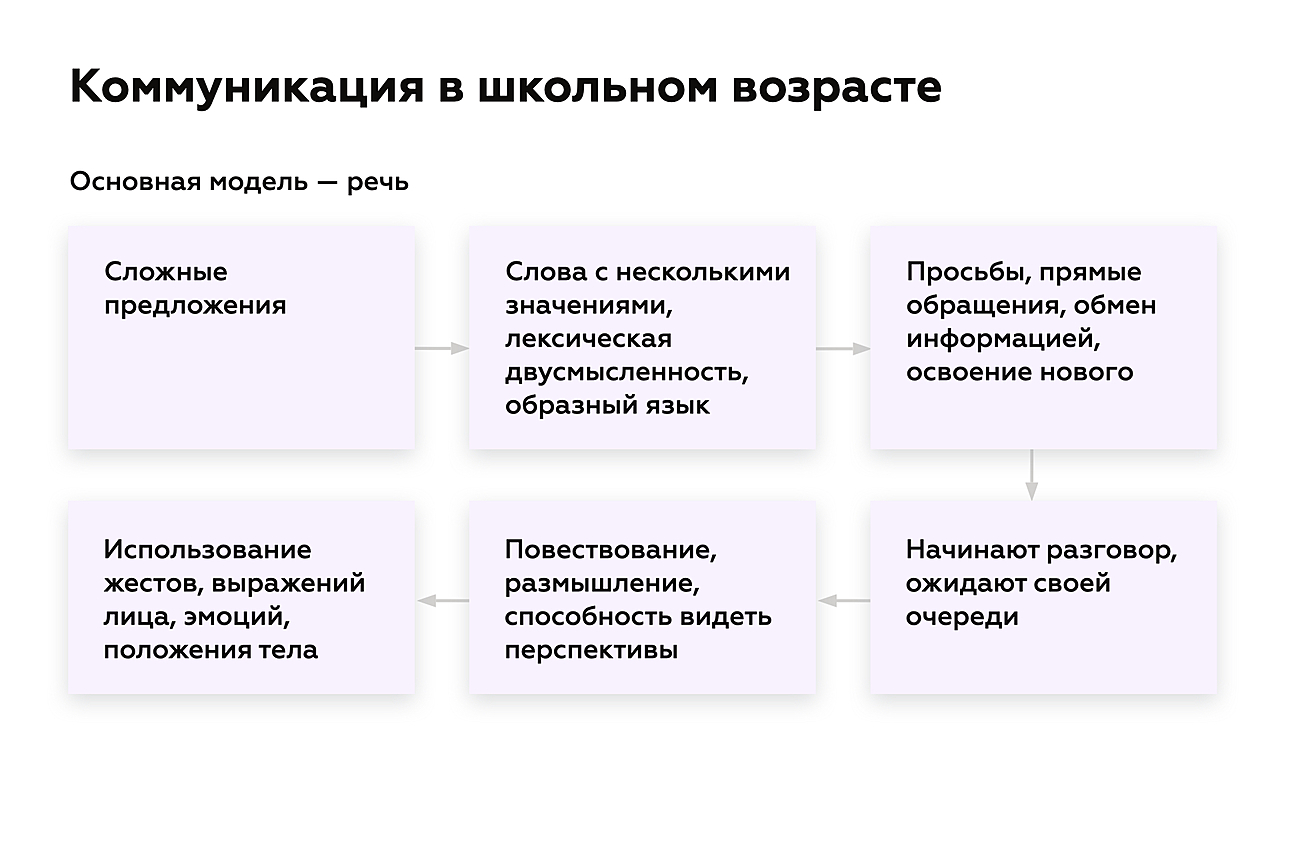 Коммуникация в школьном возрасте

Основная модель — речь

Сложные предложения

Слова с несколькими значениями, лексическая двусмысленность, образный язык

Просьбы, прямые обращения, обмен информацией, освоение нового

Начинают разговор, ожидают своей очереди

Повествование, размышление, способность видеть перспективы

Использование жестов, выражений лица, эмоций, положения тела